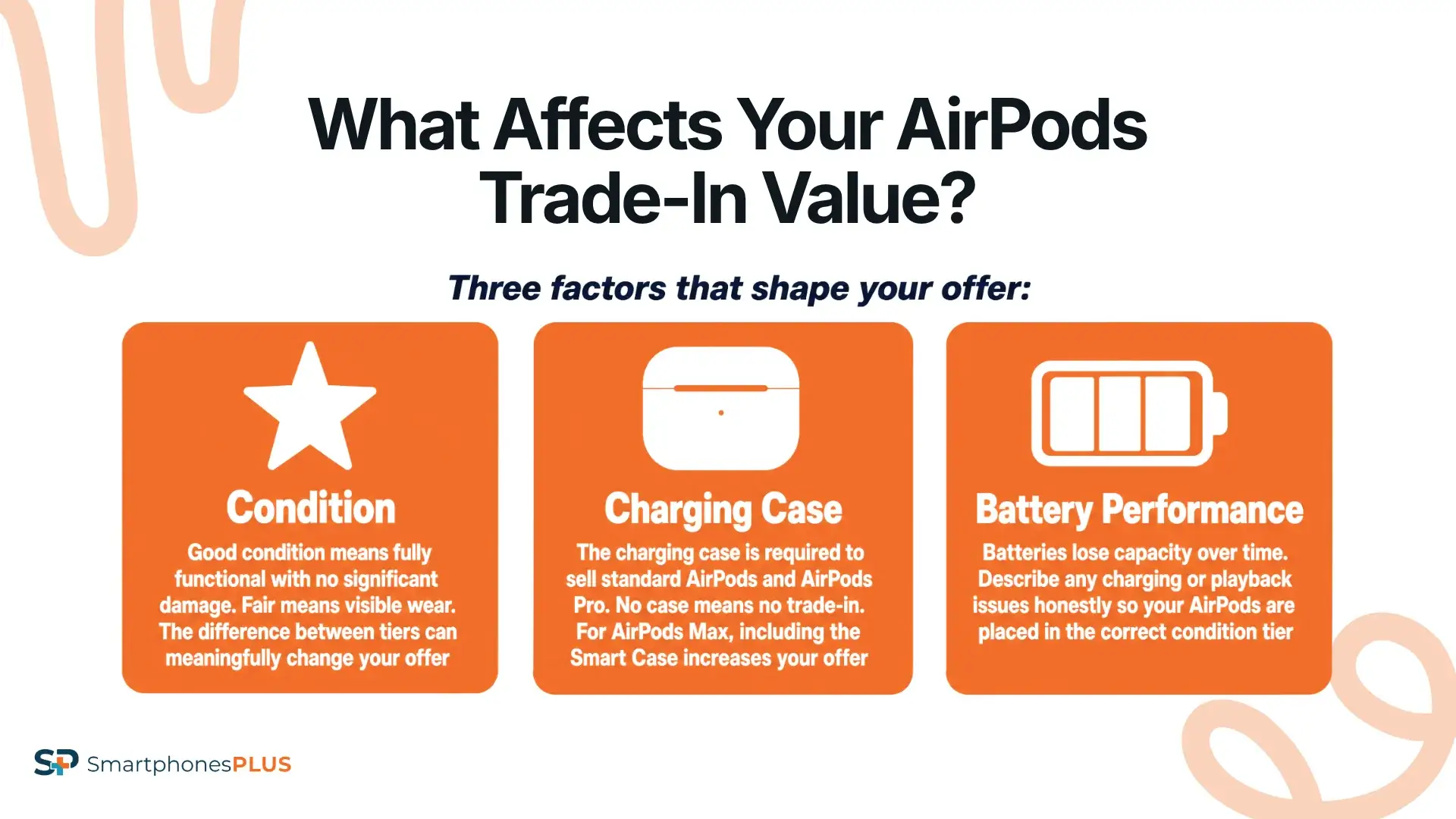 What Affects Your AirPods Trade-In Value?

Three factors that shape your offer:

Condition

Good condition means fully functional with no significant damage. Fair means visible wear. The difference between tiers can meaningfully change your offer

Charging Case

The charging case is required to sell standard AirPods and AirPods Pro. No case means no trade-in. For AirPods Max, including the Smart Case increases your offer

Battery Performance

Batteries lose capacity over time. Describe any charging or playback issues honestly so your AirPods are placed in the correct condition tier

SP SmartphonesPLUS